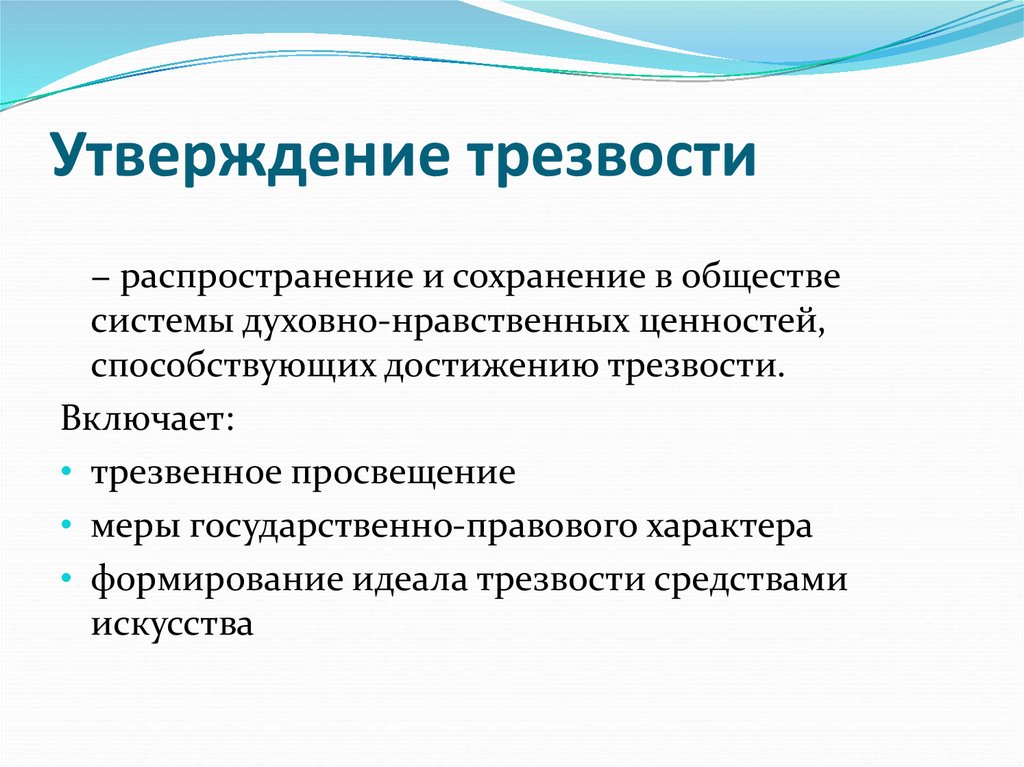 Утверждение трезвости

– распространение и сохранение в обществе системы духовно-нравственных ценностей, способствующих достижению трезвости.

Включает:

• трезвенное просвещение
• меры государственно-правового характера
• формирование идеала трезвости средствами искусства